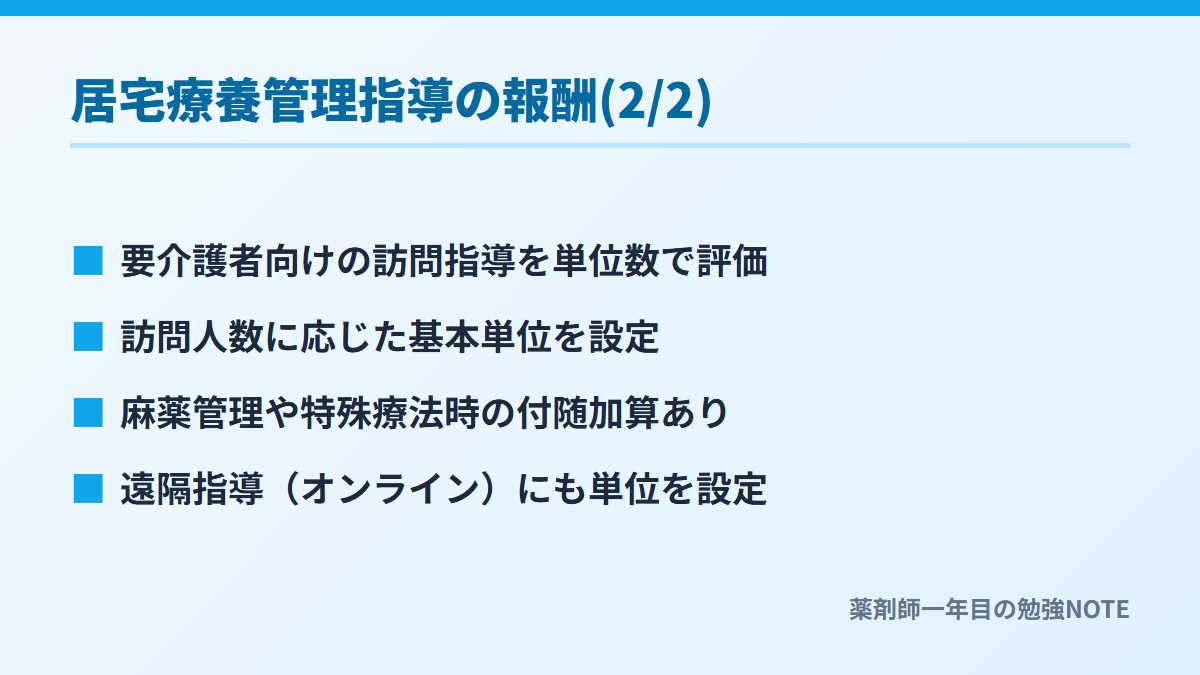 居宅療養管理指導の報酬(2/2)

■ 要介護者向けの訪問指導を単位数で評価

■ 訪問人数に応じた基本単位を設定

■ 麻薬管理や特殊療法時の付随加算あり

■ 遠隔指導（オンライン）にも単位を設定

薬剤師一年目の勉強NOTE